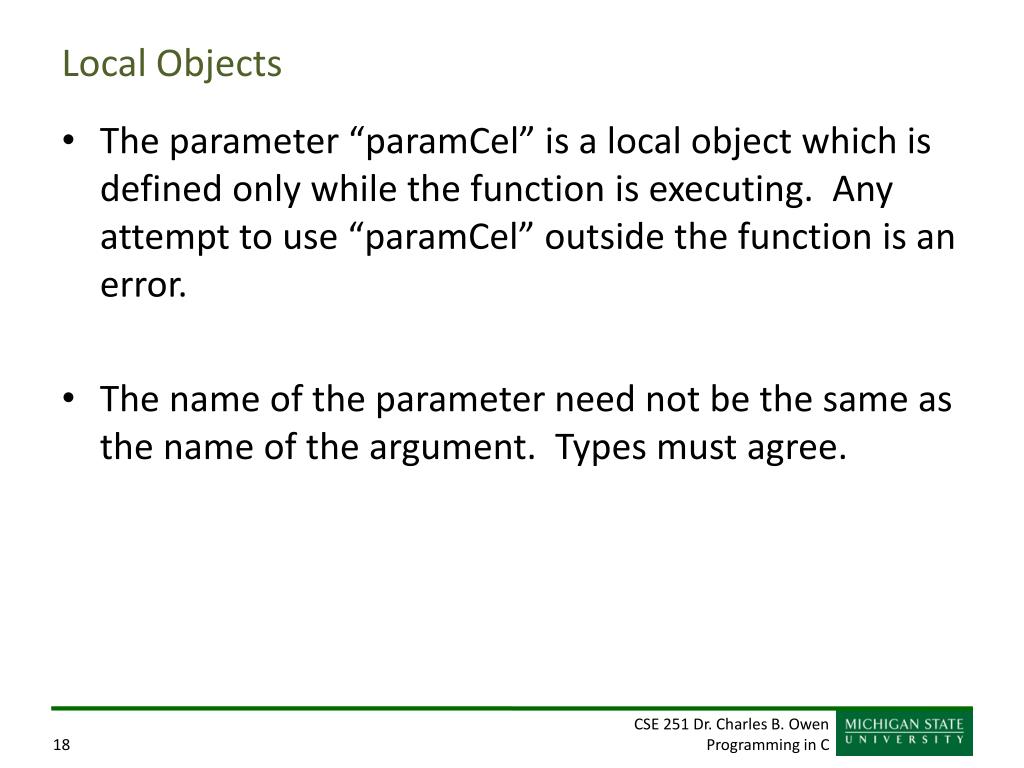 Local Objects

• The parameter “paramCel” is a local object which is defined only while the function is executing. Any attempt to use “paramCel” outside the function is an error.

• The name of the parameter need not be the same as the name of the argument. Types must agree.

18

CSE 251 Dr. Charles B. Owen
Programming in C

MICHIGAN STATE
UNIVERSITY